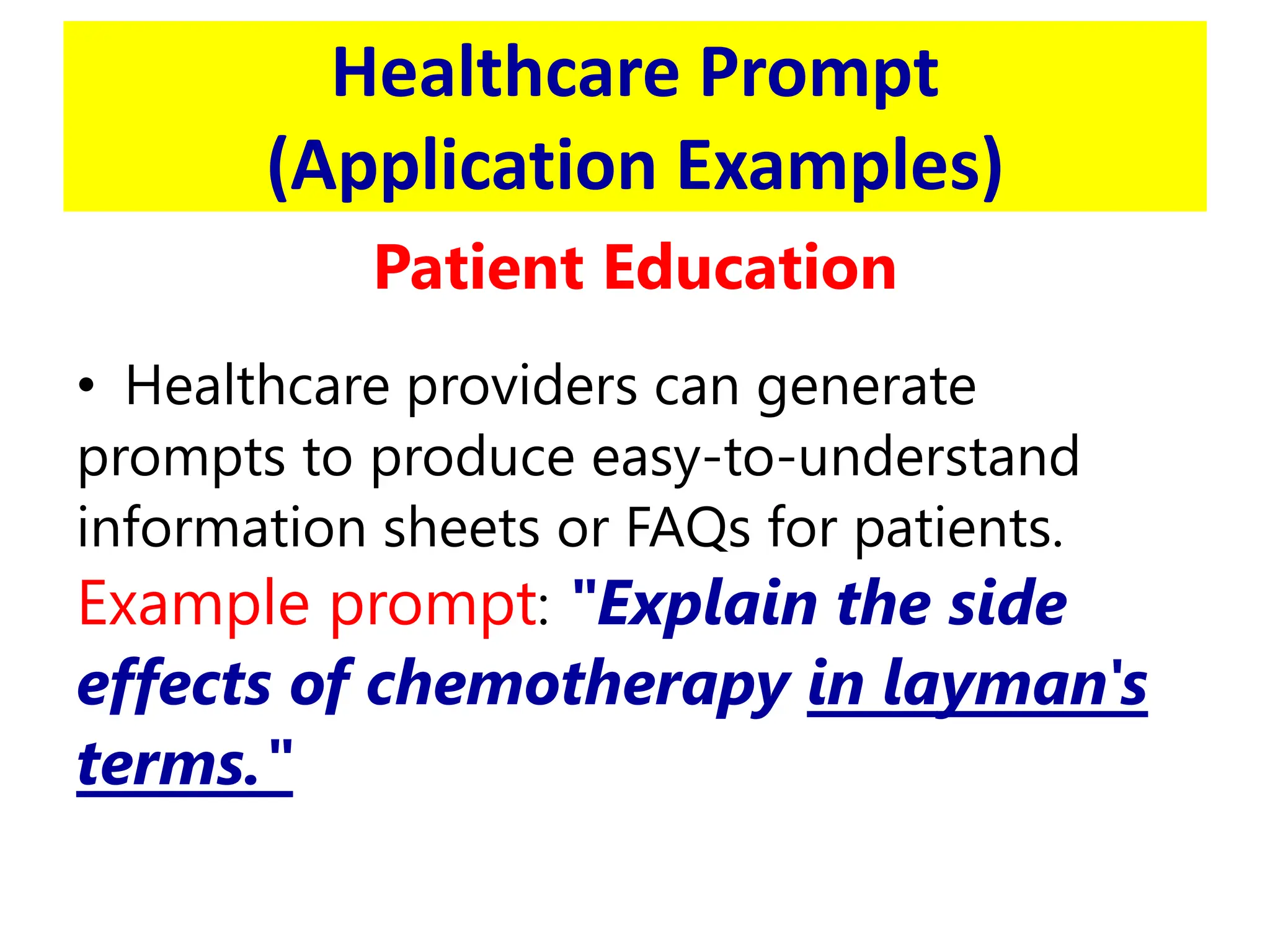 Healthcare Prompt
(Application Examples)

Patient Education

• Healthcare providers can generate prompts to produce easy-to-understand information sheets or FAQs for patients. Example prompt: "Explain the side effects of chemotherapy in layman's terms."